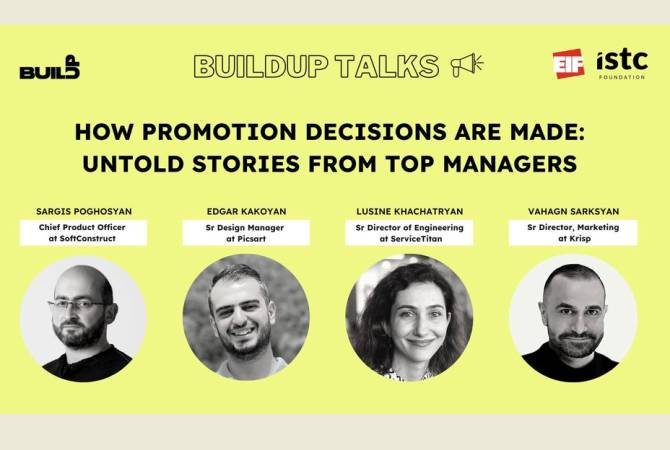 BUILDUP

BUILDUP TALKS

EIF istc FOUNDATION

HOW PROMOTION DECISIONS ARE MADE: UNTOLD STORIES FROM TOP MANAGERS

SARGIS POGHOSYAN
Chief Product Officer at SoftConstruct

EDGAR KAKOYAN
Sr Design Manager at Picsart

LUSINE KHACHATRYAN
Sr Director of Engineering at ServiceTitan

VAHAGN SARKSYAN
Sr Director, Marketing at Krisp